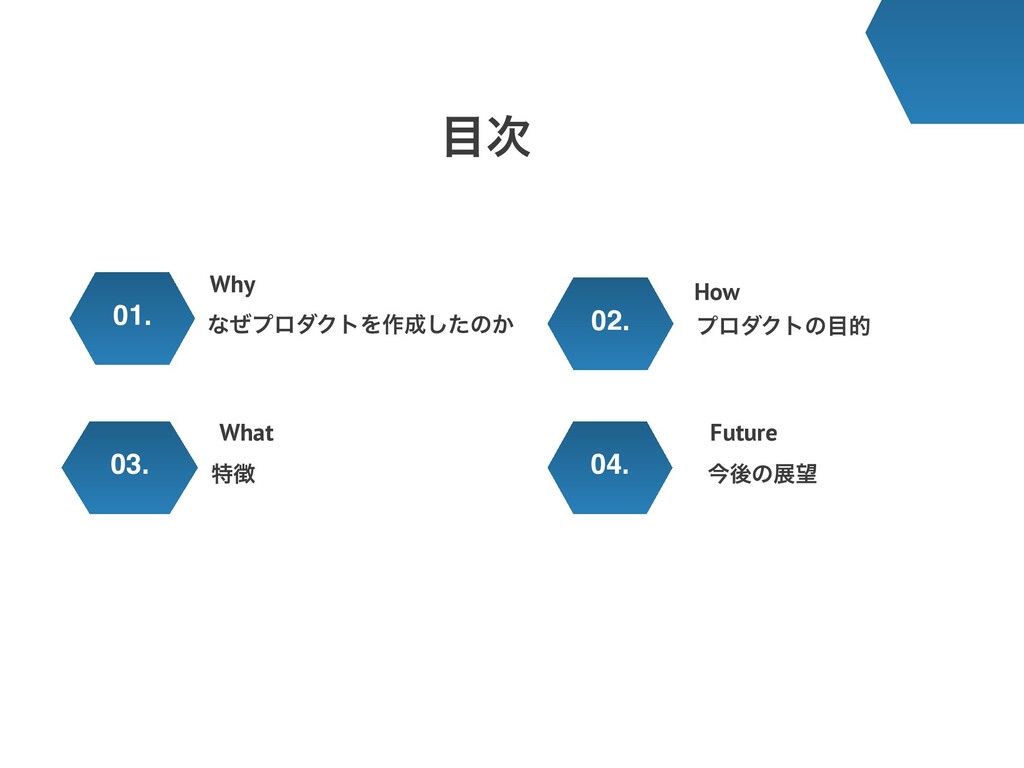 目次

01.
Why
なぜプロダクトを作成したのか

02.
How
プロダクトの目的

03.
What
特徴

04.
Future
今後の展望